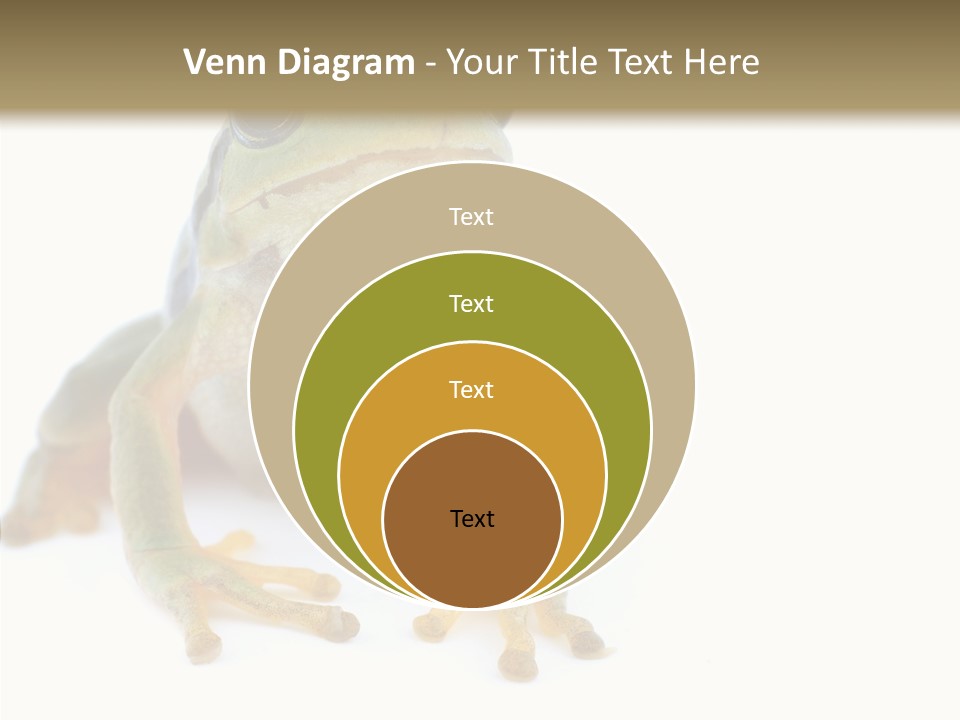 Venn Diagram - Your Title Text Here

Text

Text

Text

Text